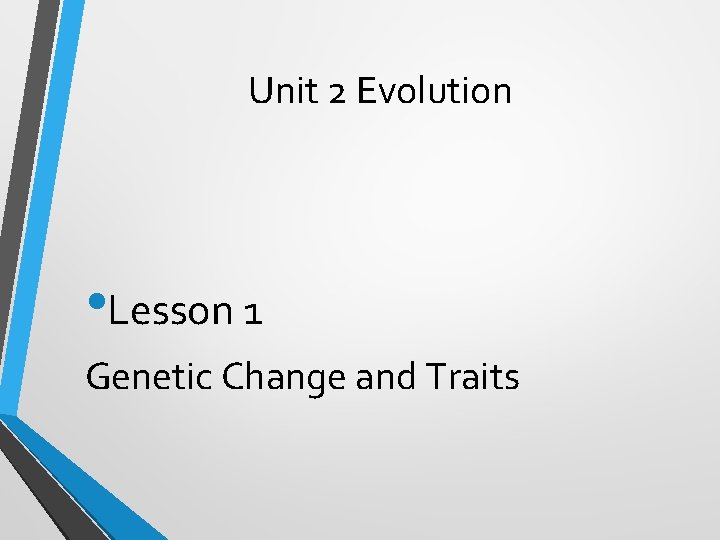 Unit 2 Evolution

• Lesson 1

Genetic Change and Traits